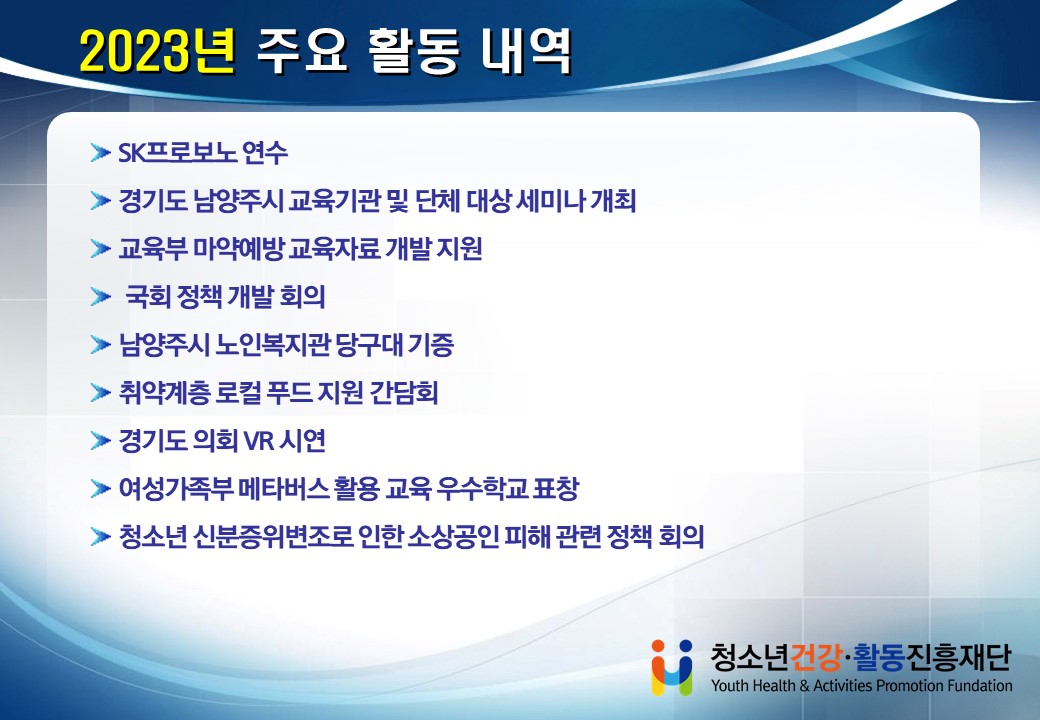 2023년 주요 활동 내역

SK프로보노 연수

경기도 남양주시 교육기관 및 단체 대상 세미나 개최

교육부 마약예방 교육자료 개발 지원

국회 정책 개발 회의

남양주시 노인복지관 당구대 기증

취약계층 로컬 푸드 지원 간담회

경기도 의회 VR 시연

여성가족부 메타버스 활용 교육 우수학교 표창

청소년 신분증위변조로 인한 소상공인 피해 관련 정책 회의

청소년건강·활동진흥재단
Youth Health & Activities Promotion Fundation